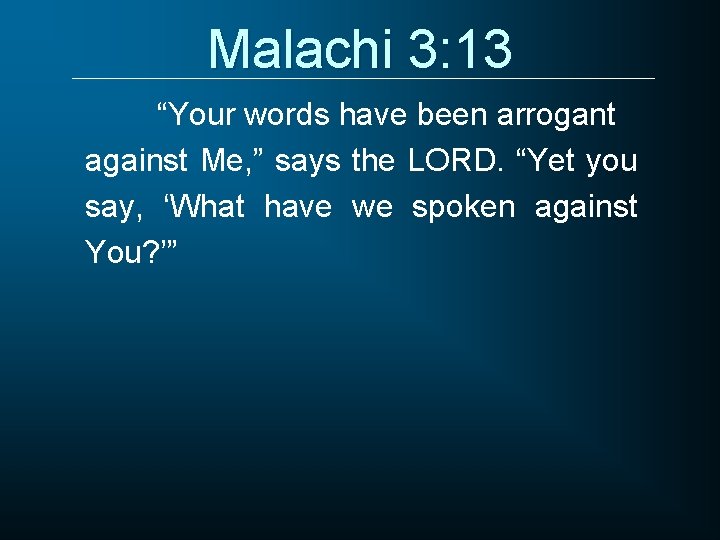 Malachi 3:13

“Your words have been arrogant against Me,” says the LORD. “Yet you say, ‘What have we spoken against You?’”